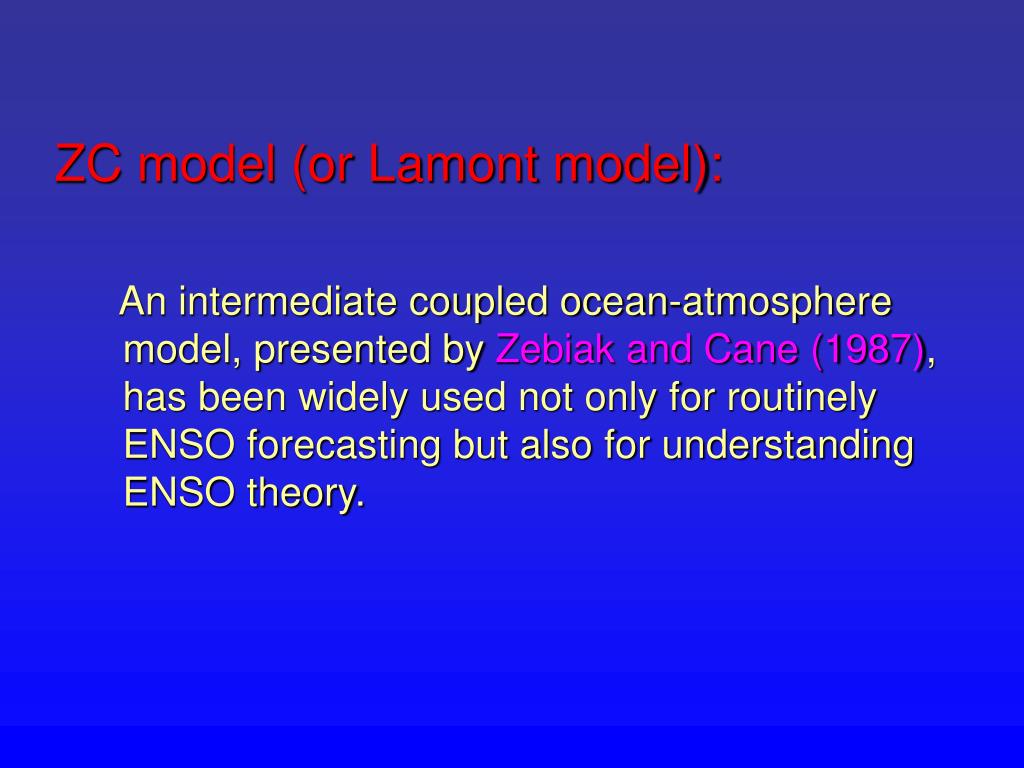 ZC model (or Lamont model):

An intermediate coupled ocean-atmosphere model, presented by Zebiak and Cane (1987), has been widely used not only for routinely ENSO forecasting but also for understanding ENSO theory.